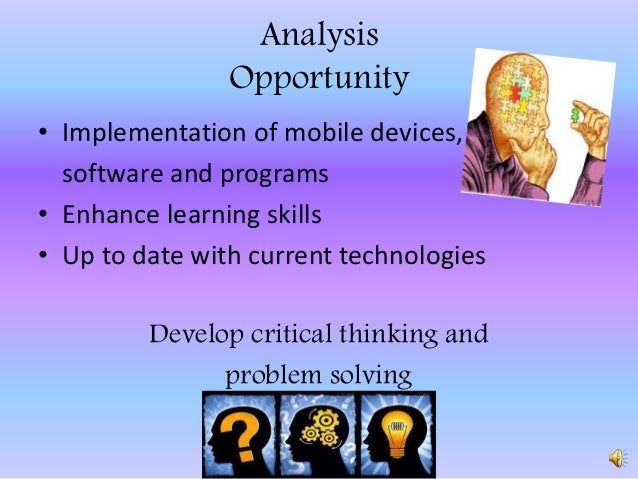 Analysis
Opportunity

• Implementation of mobile devices, software and programs
• Enhance learning skills
• Up to date with current technologies

Develop critical thinking and problem solving